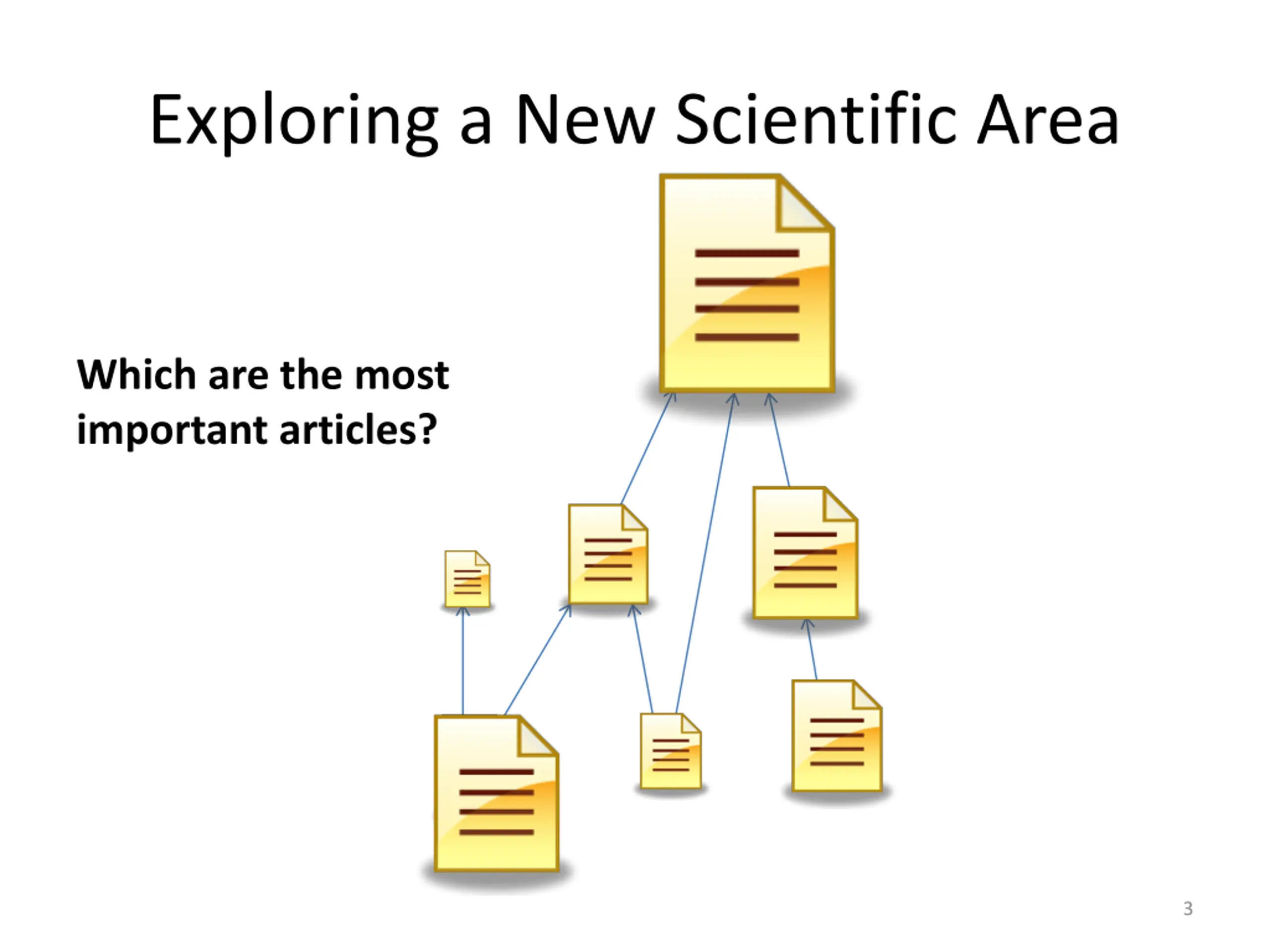 Exploring a New Scientific Area

Which are the most important articles?

3